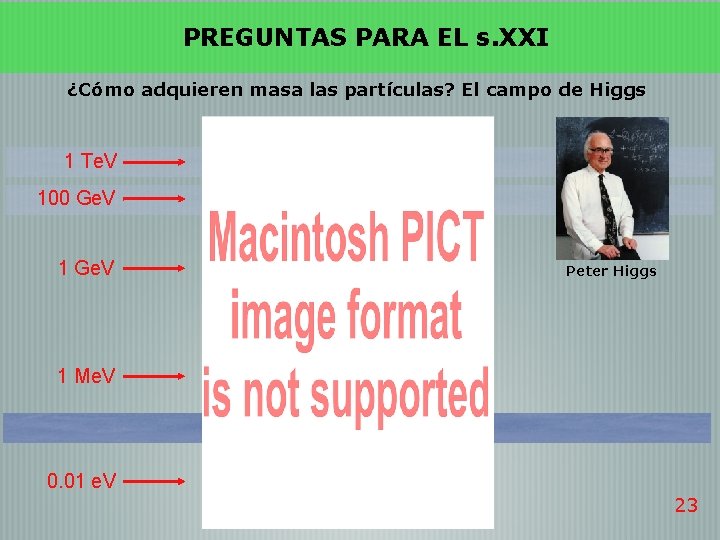 PREGUNTAS PARA EL s.XXI

¿Cómo adquieren masa las partículas? El campo de Higgs

1 TeV

100 GeV

1 GeV

1 MeV

0.01 eV

Macintosh PICT image format is not supported

Peter Higgs

23